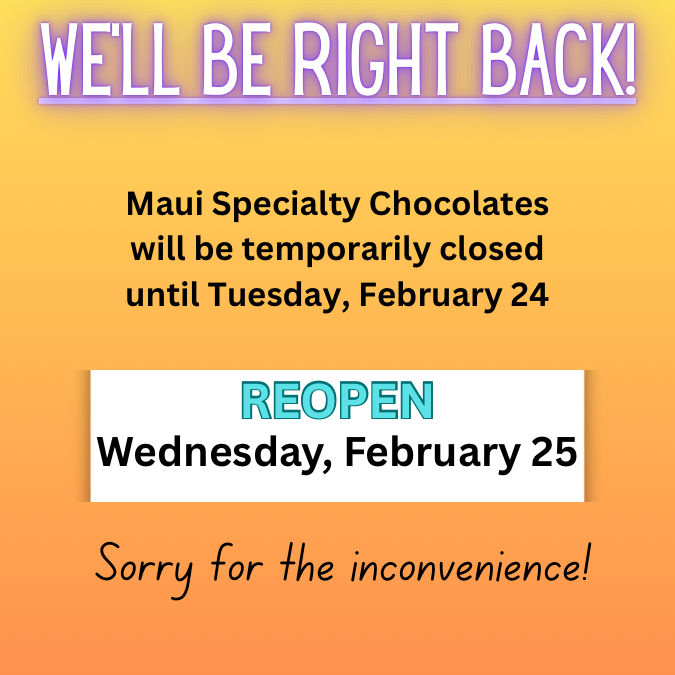 WE'LL BE RIGHT BACK!

Maui Specialty Chocolates will be temporarily closed until Tuesday, February 24

REOPEN
Wednesday, February 25

Sorry for the inconvenience!